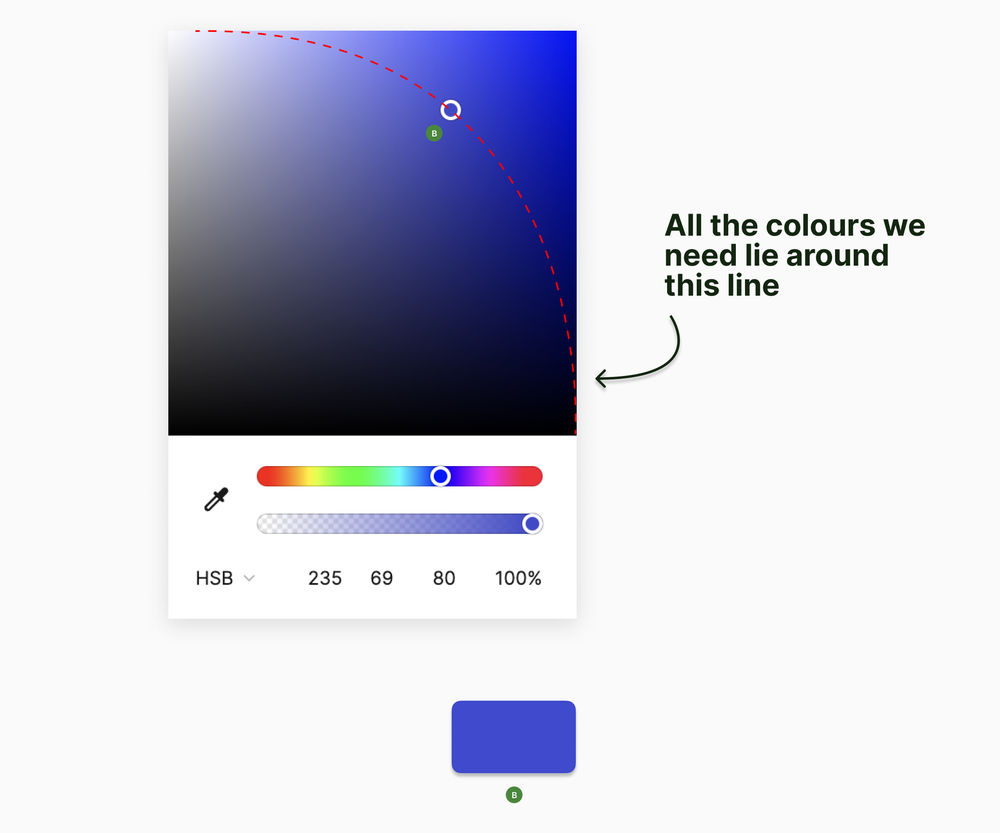 B

All the colours we need lie around this line

HSB 235 69 80 100%

B